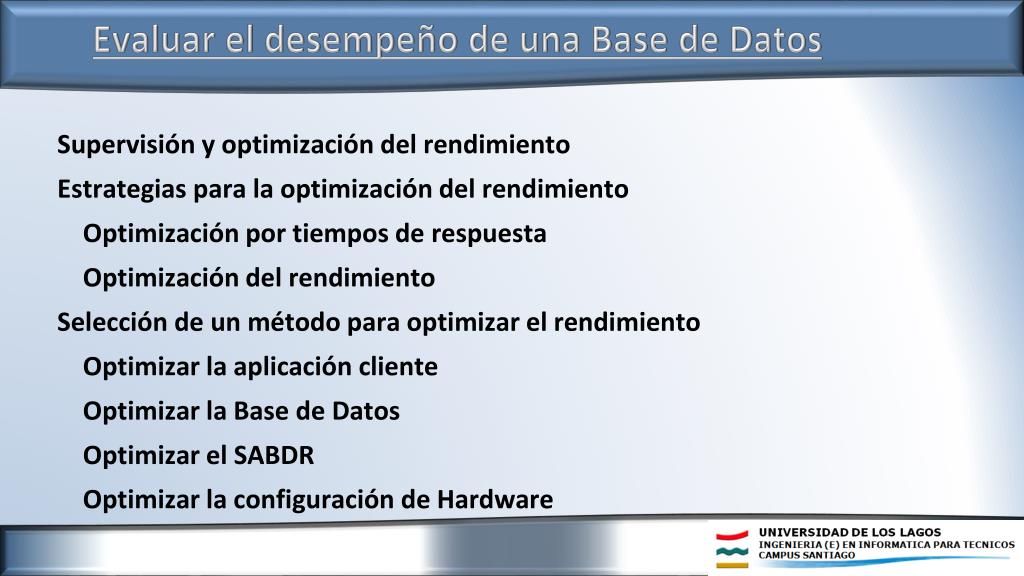 Evaluar el desempeño de una Base de Datos

Supervisión y optimización del rendimiento

Estrategias para la optimización del rendimiento

Optimización por tiempos de respuesta

Optimización del rendimiento

Selección de un método para optimizar el rendimiento

Optimizar la aplicación cliente

Optimizar la Base de Datos

Optimizar el SABDR

Optimizar la configuración de Hardware

UNIVERSIDAD DE LOS LAGOS
INGENIERIA (E) EN INFORMATICA PARA TECNICOS
CAMPUS SANTIAGO